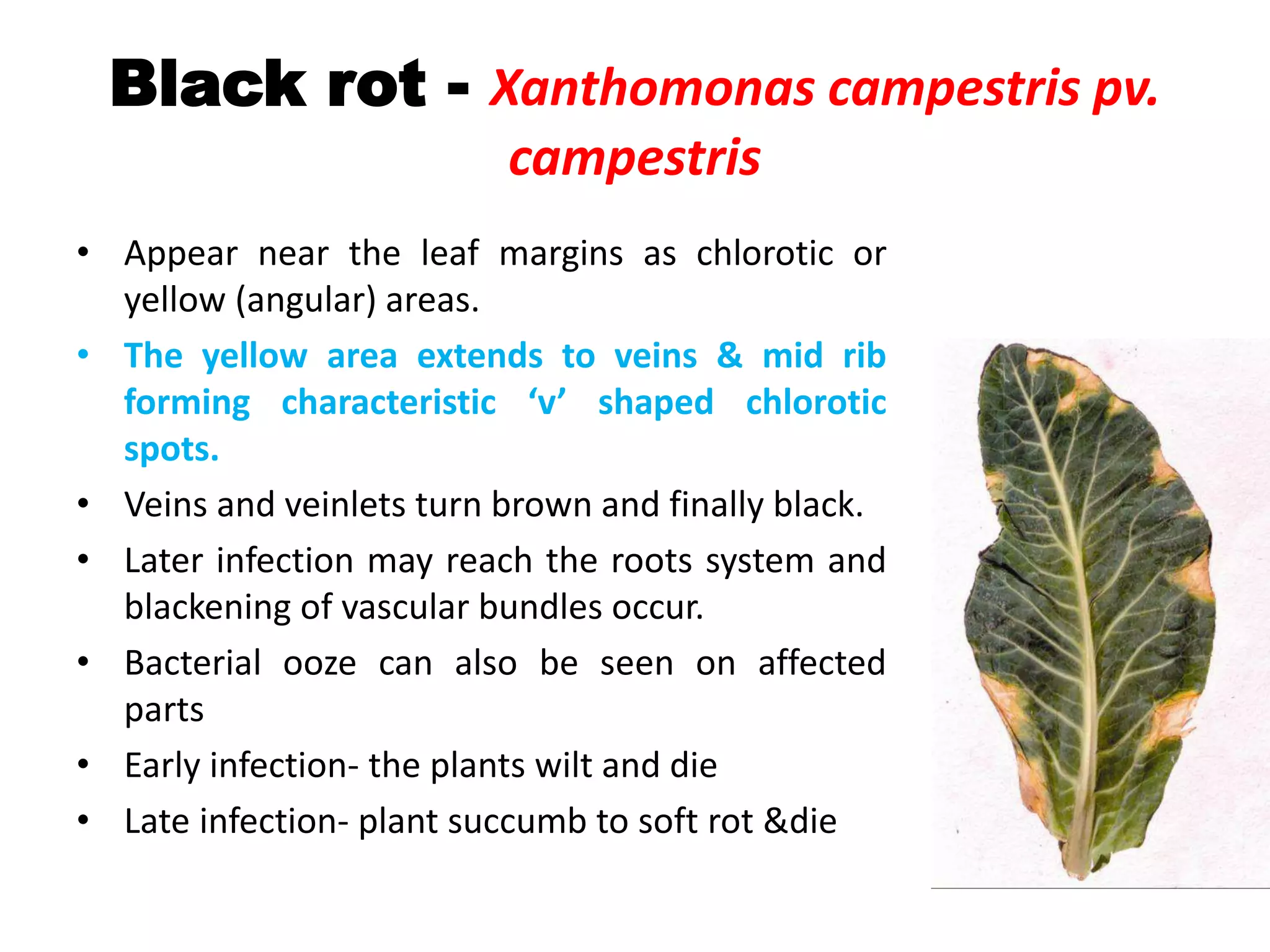 Black rot - Xanthomonas campestris pv. campestris

• Appear near the leaf margins as chlorotic or yellow (angular) areas.
• The yellow area extends to veins & mid rib forming characteristic ‘v’ shaped chlorotic spots.
• Veins and veinlets turn brown and finally black.
• Later infection may reach the roots system and blackening of vascular bundles occur.
• Bacterial ooze can also be seen on affected parts
• Early infection- the plants wilt and die
• Late infection- plant succumb to soft rot &die